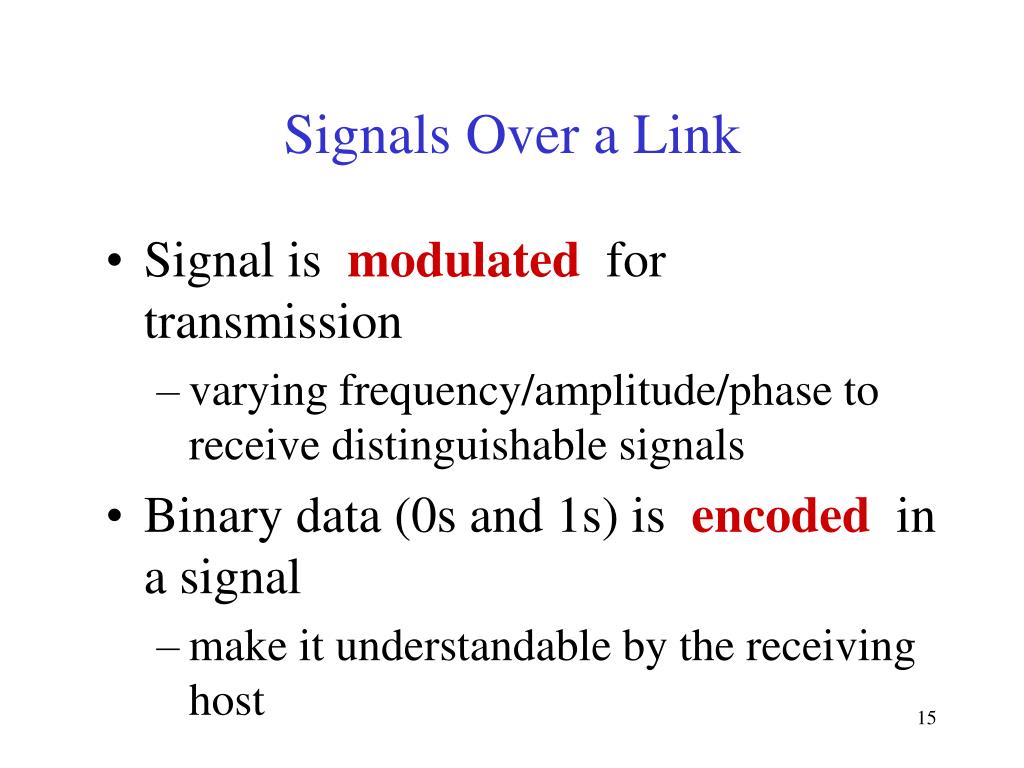 Signals Over a Link

• Signal is modulated for transmission
– varying frequency/amplitude/phase to receive distinguishable signals

• Binary data (0s and 1s) is encoded in a signal
– make it understandable by the receiving host

15